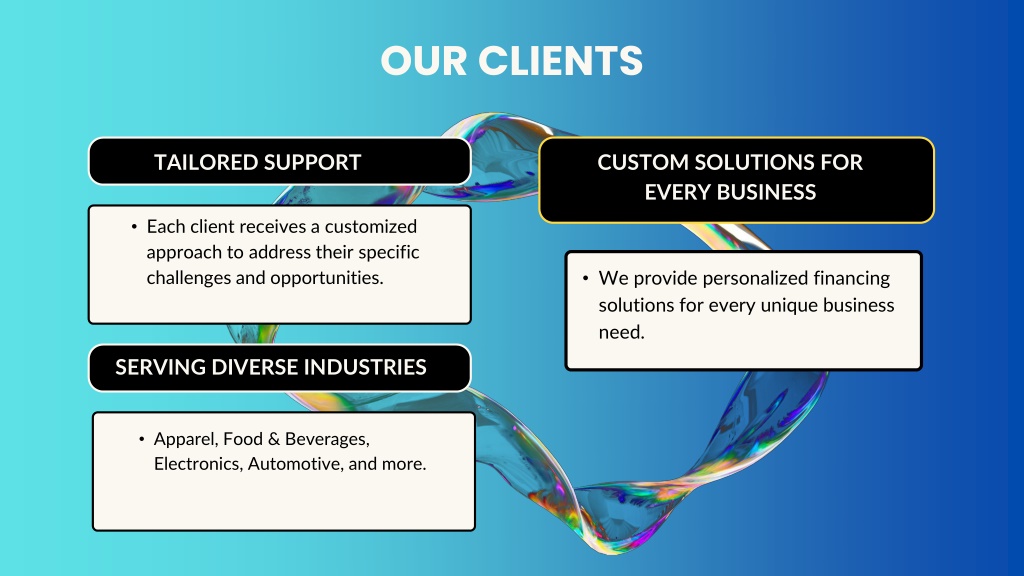 OUR CLIENTS

TAILORED SUPPORT

• Each client receives a customized approach to address their specific challenges and opportunities.

SERVING DIVERSE INDUSTRIES

• Apparel, Food & Beverages, Electronics, Automotive, and more.

CUSTOM SOLUTIONS FOR EVERY BUSINESS

• We provide personalized financing solutions for every unique business need.